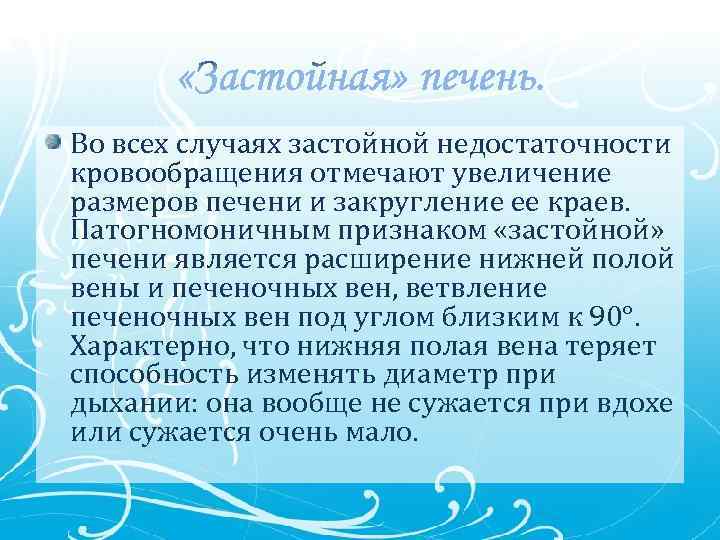 «Застойная» печень.

Во всех случаях застойной недостаточности кровообращения отмечают увеличение размеров печени и закругление ее краев. Патогномоничным признаком «застойной» печени является расширение нижней полой вены и печеночных вен, ветвление печеночных вен под углом близким к 90°. Характерно, что нижняя полая вена теряет способность изменять диаметр при дыхании: она вообще не сужается при вдохе или сужается очень мало.